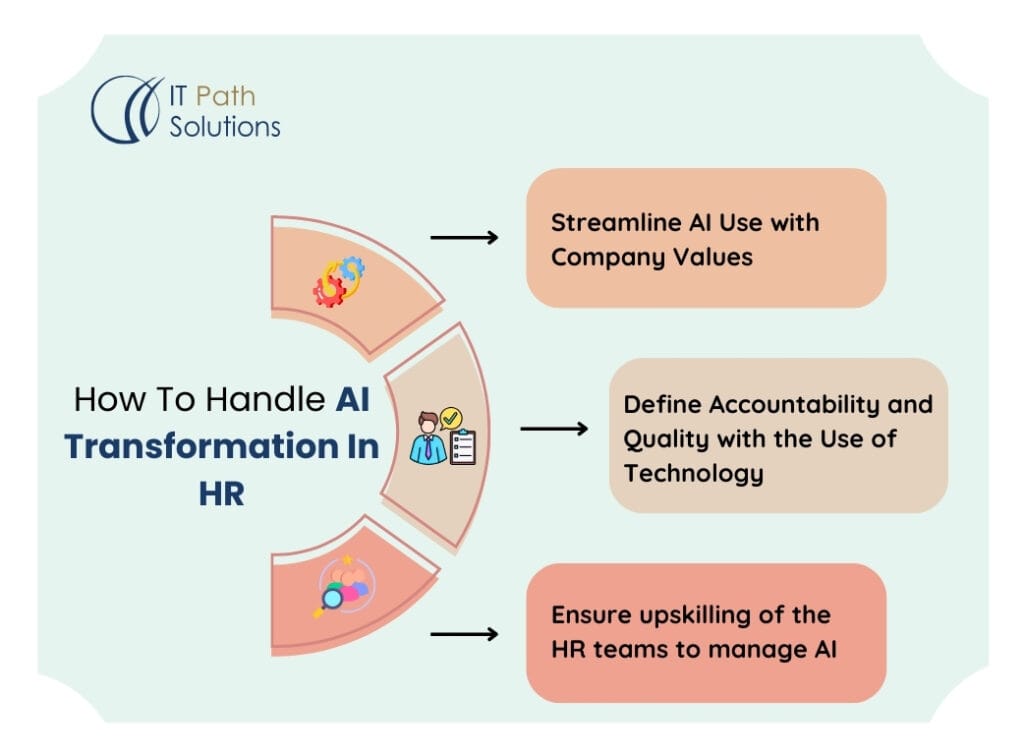 IT Path Solutions

How To Handle AI Transformation In HR

Streamline AI Use with Company Values

Define Accountability and Quality with the Use of Technology

Ensure upskilling of the HR teams to manage AI